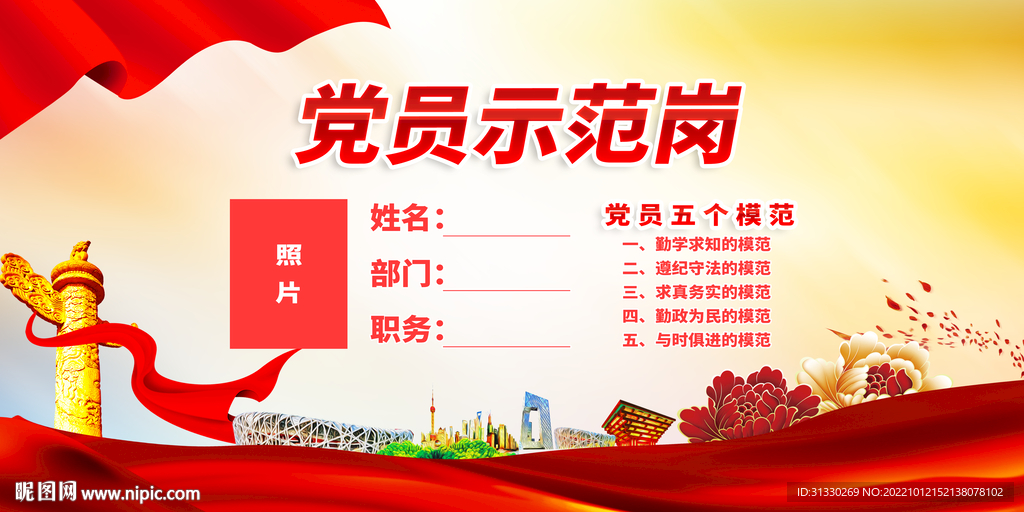 党员示范岗

照片

姓名：

部门：

职务：

党员五个模范

一、勤学求知的模范

二、遵纪守法的模范

三、求真务实的模范

四、勤政为民的模范

五、与时俱进的模范

昵图网 www.nipic.com

ID:31330269 NO:20221012152138078102